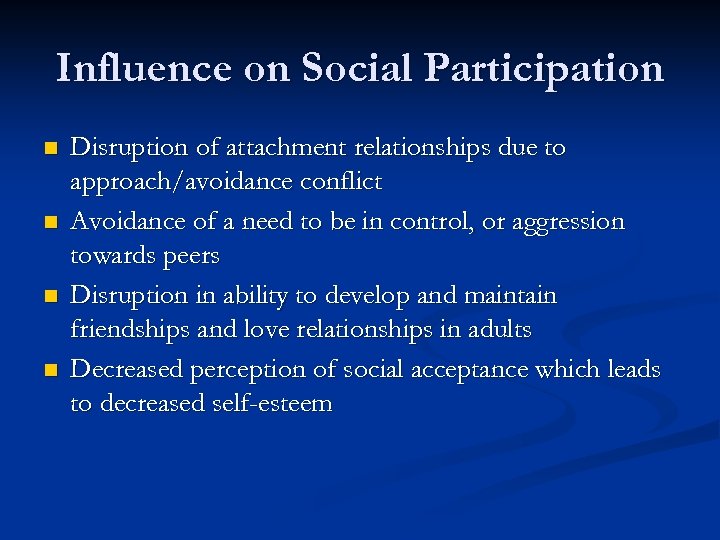 Influence on Social Participation

- Disruption of attachment relationships due to approach/avoidance conflict
- Avoidance of a need to be in control, or aggression towards peers
- Disruption in ability to develop and maintain friendships and love relationships in adults
- Decreased perception of social acceptance which leads to decreased self-esteem